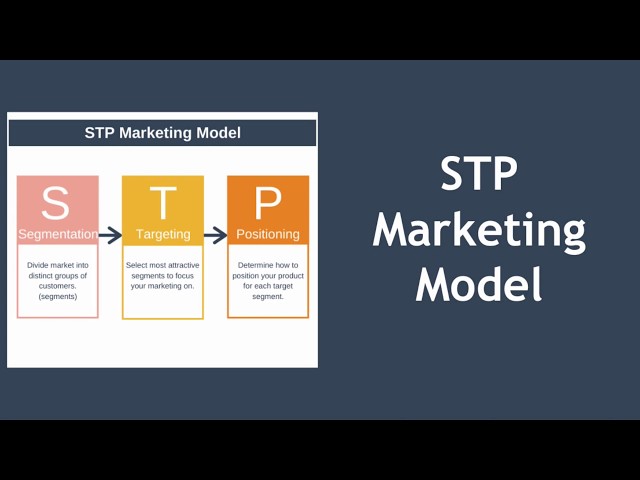 STP Marketing Model

S
Segmentation

Divide market into distinct groups of customers. (segments)

T
Targeting

Select most attractive segments to focus your marketing on.

P
Positioning

Determine how to position your product for each target segment.

STP Marketing Model